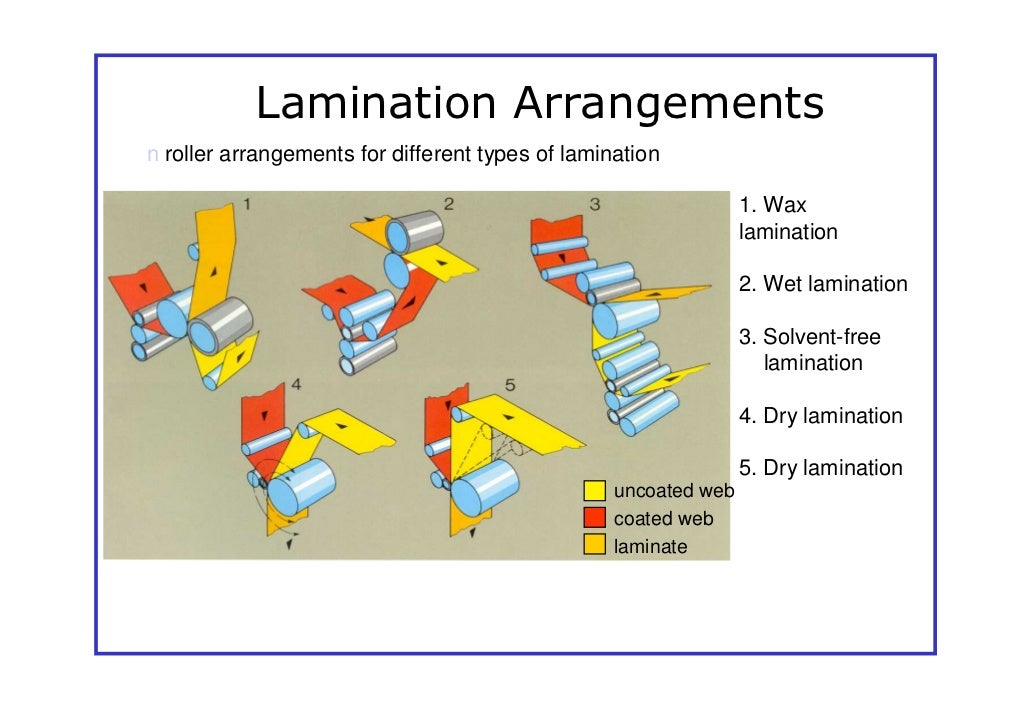 Lamination Arrangements

n roller arrangements for different types of lamination

1

2

3

4

5

uncoated web
coated web
laminate

1. Wax lamination

2. Wet lamination

3. Solvent-free lamination

4. Dry lamination

5. Dry lamination